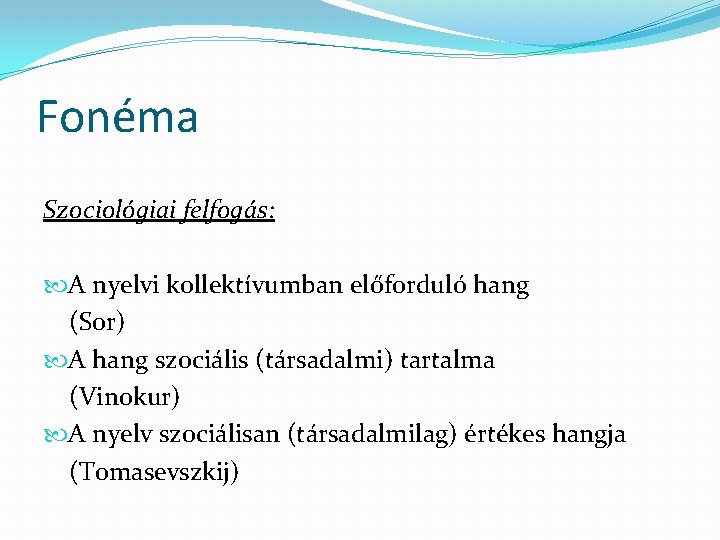 Fonéma

Szociológiai felfogás:

A nyelvi kollektívumban előforduló hang (Sor)

A hang szociális (társadalmi) tartalma (Vinokur)

A nyelv szociálisan (társadalmilag) értékes hangja (Tomasevszkij)